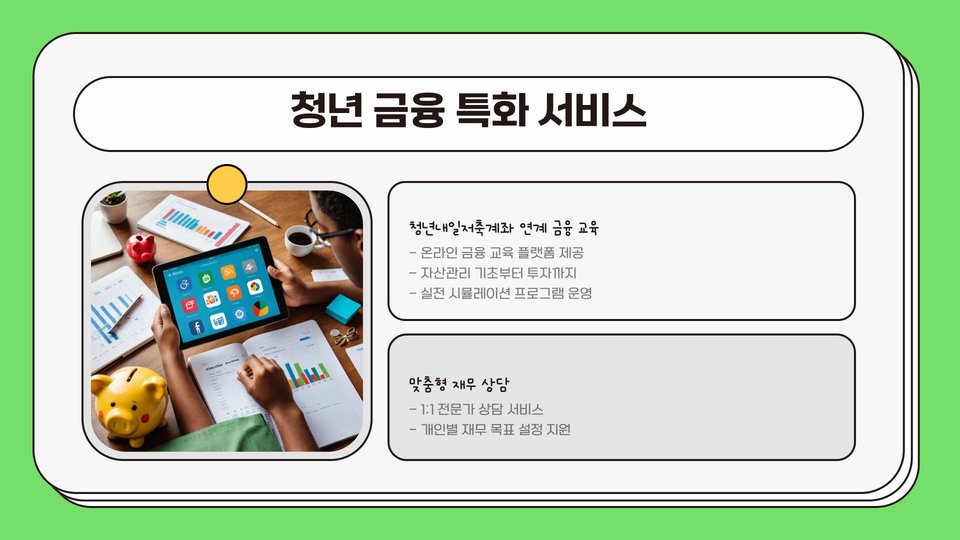 청년 금융 특화 서비스

청년내일저축계좌 연계 금융 교육
- 온라인 금융 교육 플랫폼 제공
- 자산관리 기초부터 투자까지
- 실전 시뮬레이션 프로그램 운영

맞춤형 재무 상담
- 1:1 전문가 상담 서비스
- 개인별 재무 목표 설정 지원